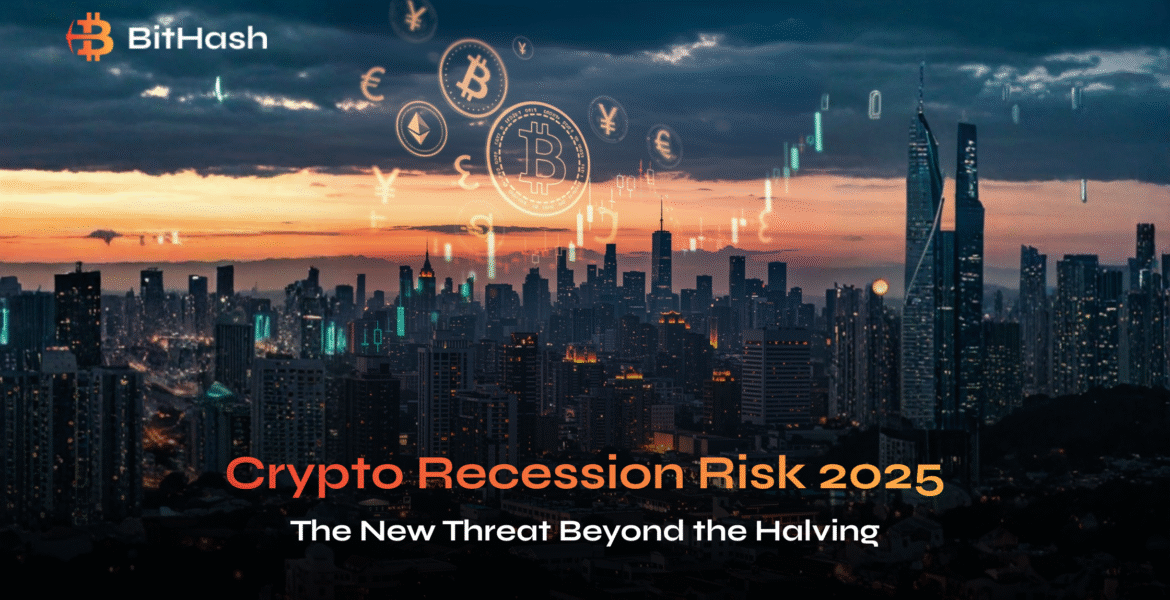 BitHash

Crypto Recession Risk 2025

The New Threat Beyond the Halving